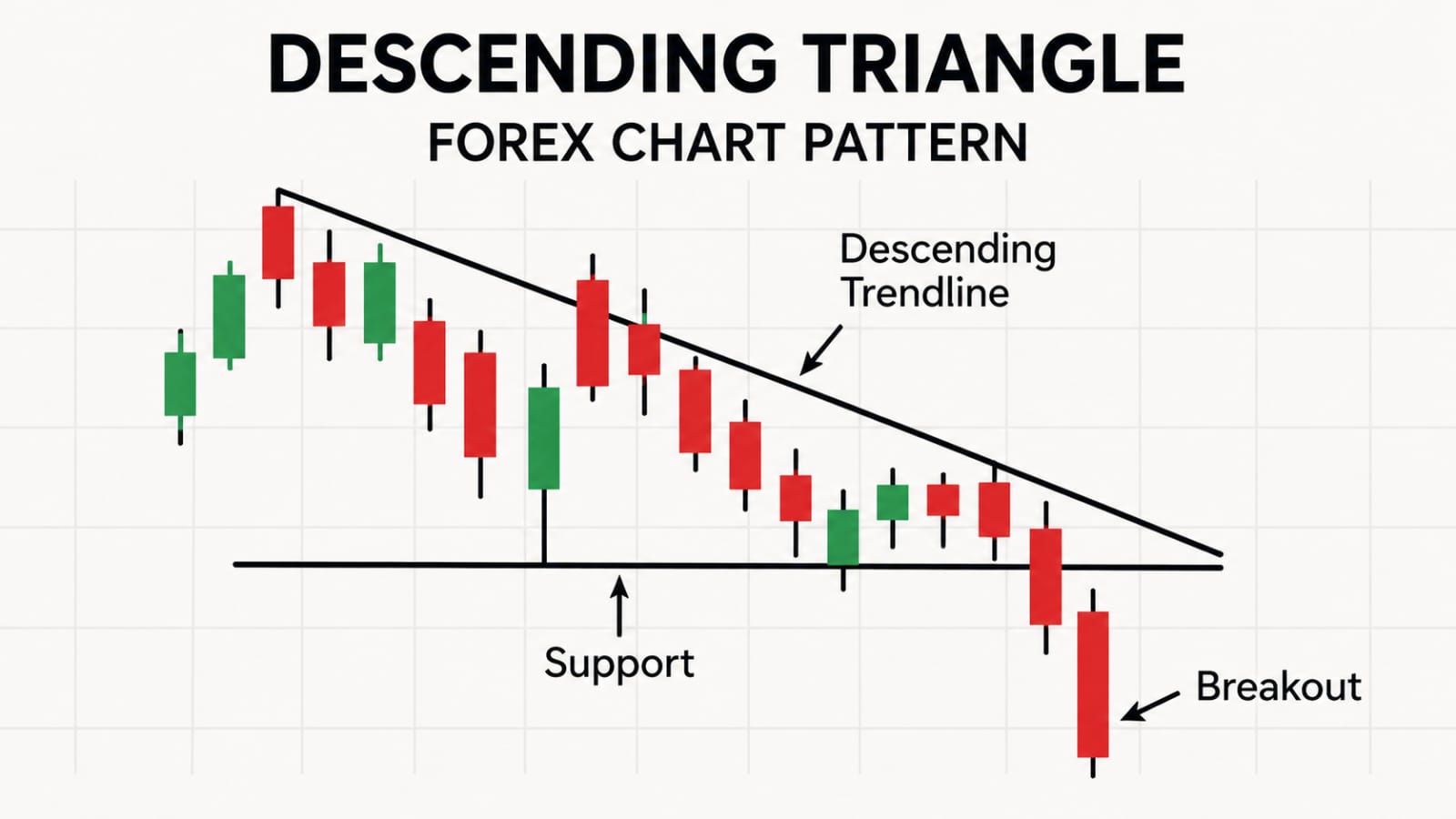 DESCENDING TRIANGLE
FOREX CHART PATTERN

Descending Trendline

Support

Breakout